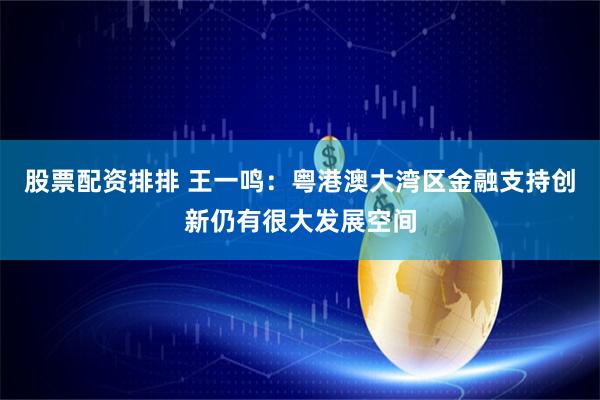 股票配资排排 王一鸣：粤港澳大湾区金融支持创新仍有很大发展空间

$